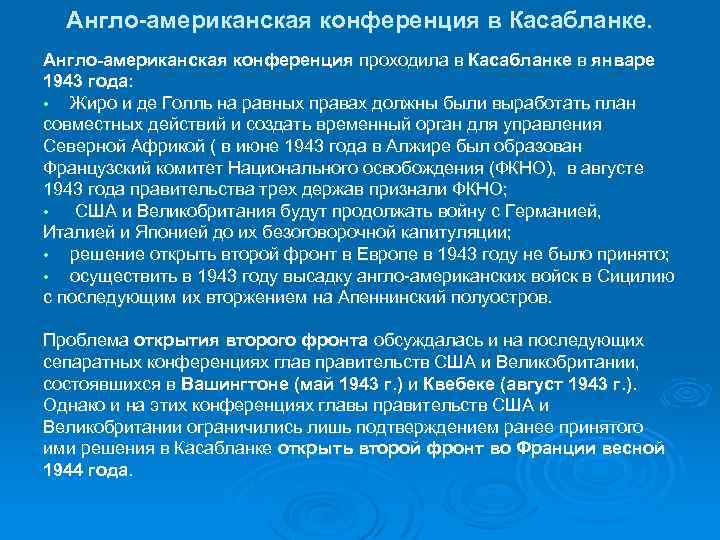 Англо-американская конференция в Касабланке.

Англо-американская конференция проходила в Касабланке в январе 1943 года:

• Жиро и де Голль на равных правах должны были выработать план совместных действий и создать временный орган для управления Северной Африкой ( в июне 1943 года в Алжире был образован Французский комитет Национального освобождения (ФКНО), в августе 1943 года правительства трех держав признали ФКНО;

• США и Великобритания будут продолжать войну с Германией, Италией и Японией до их безоговорочной капитуляции;

• решение открыть второй фронт в Европе в 1943 году не было принято;

• осуществить в 1943 году высадку англо-американских войск в Сицилию с последующим их вторжением на Апеннинский полуостров.

Проблема открытия второго фронта обсуждалась и на последующих сепаратных конференциях глав правительств США и Великобритании, состоявшихся в Вашингтоне (май 1943 г.) и Квебеке (август 1943 г.). Однако и на этих конференциях главы правительств США и Великобритании ограничились лишь подтверждением ранее принятого ими решения в Касабланке открыть второй фронт во Франции весной 1944 года.